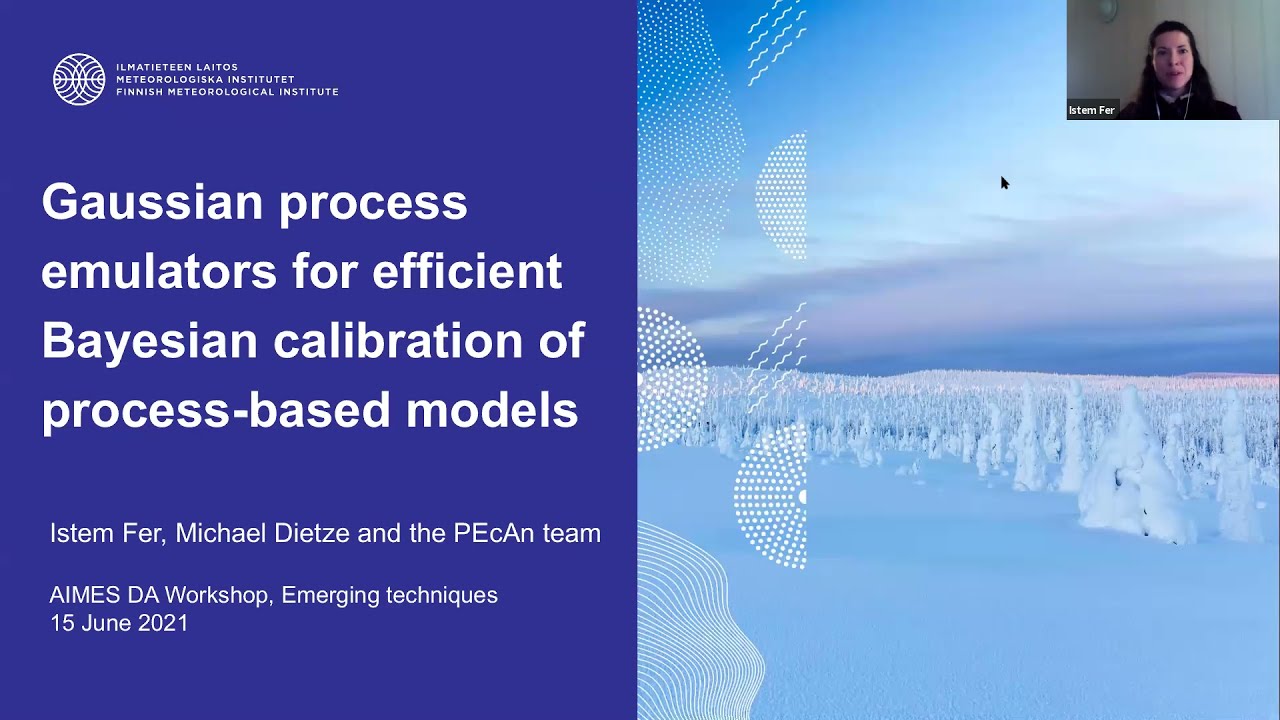 ILMATIETEEN LAITOS
METEOROLOGISKA INSTITUTET
FINNISH METEOROLOGICAL INSTITUTE

Gaussian process emulators for efficient Bayesian calibration of process-based models

Istem Fer, Michael Dietze and the PEcAn team

AIMES DA Workshop, Emerging techniques
15 June 2021

Istem Fer